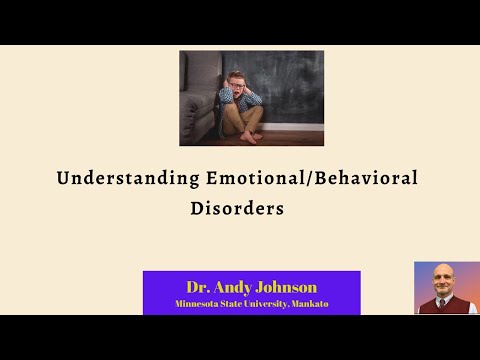 Understanding Emotional/Behavioral Disorders

Dr. Andy Johnson
Minnesota State University, Mankato